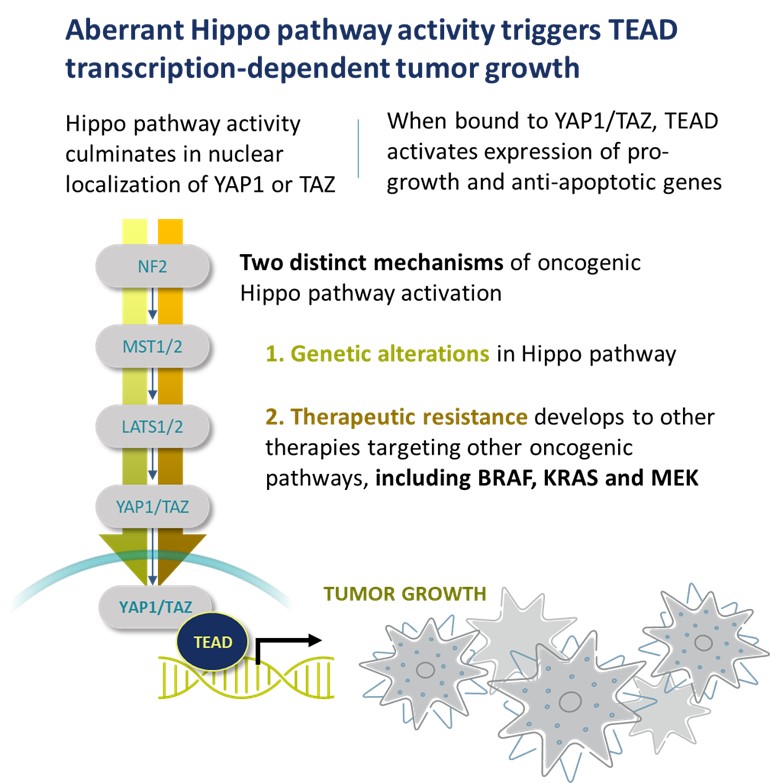 Aberrant Hippo pathway activity triggers TEAD transcription-dependent tumor growth

Hippo pathway activity culminates in nuclear localization of YAP1 or TAZ

When bound to YAP1/TAZ, TEAD activates expression of pro-growth and anti-apoptotic genes

NF2

MST1/2

LATS1/2

YAP1/TAZ

YAP1/TAZ

TEAD

Two distinct mechanisms of oncogenic Hippo pathway activation

1. Genetic alterations in Hippo pathway

2. Therapeutic resistance develops to other therapies targeting other oncogenic pathways, including BRAF, KRAS and MEK

TUMOR GROWTH